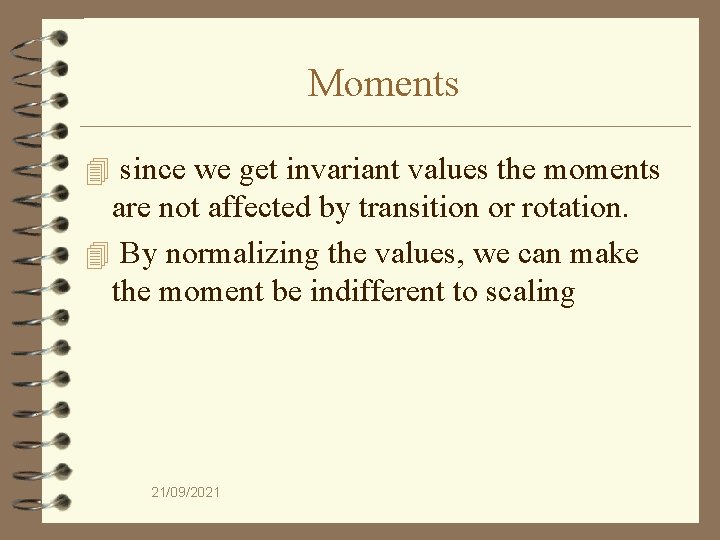 Moments

since we get invariant values the moments are not affected by transition or rotation.

By normalizing the values, we can make the moment be indifferent to scaling

21/09/2021